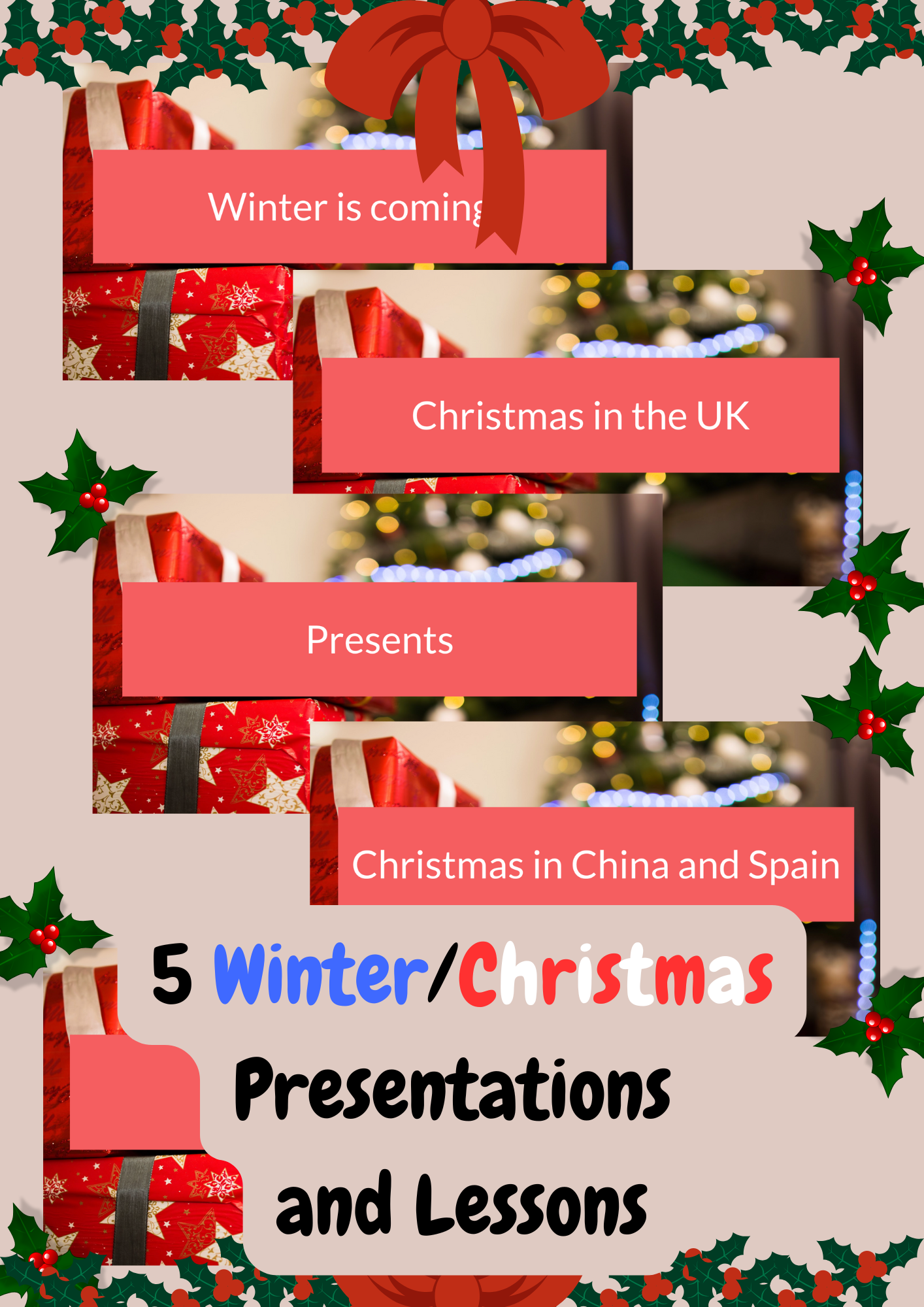 Winter is coming

Christmas in the UK

Presents

Christmas in China and Spain

5 Winter/Christmas

Presentations

and Lessons